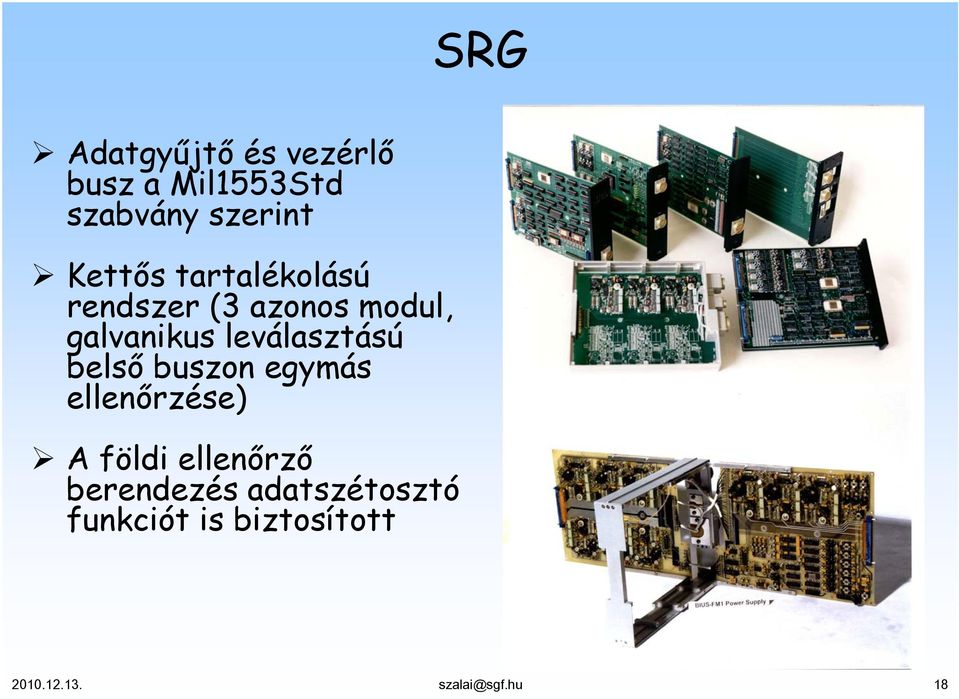 SRG

➢ Adatgyűjtő és vezérlő busz a Mil1553Std szabvány szerint

➢ Kettős tartalékolású rendszer (3 azonos modul, galvanikus leválasztású belső buszon egymás ellenőrzése)

➢ A földi ellenőrző berendezés adatszétosztó funkciót is biztosított

BIUS-FM1 Power Supply

2010.12.13.

szalai@sgf.hu

18